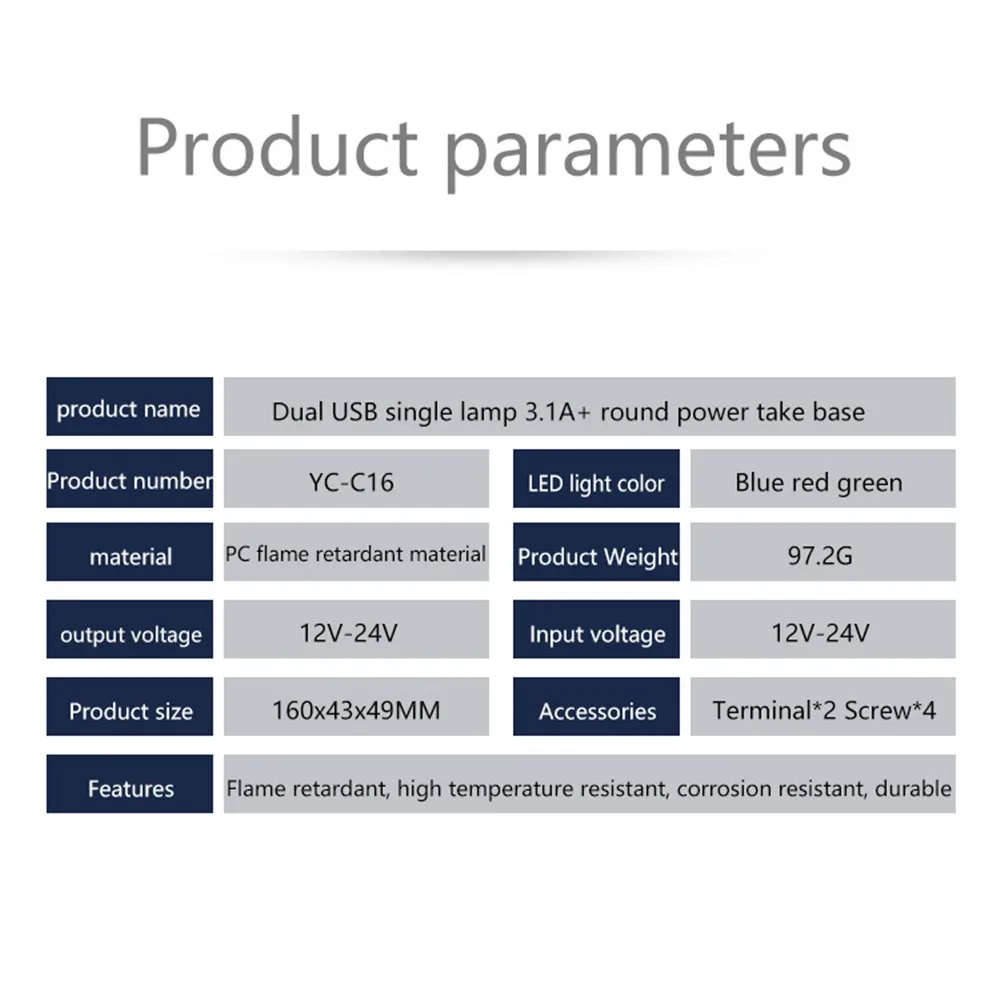 Product parameters

| product name | Dual USB single lamp 3.1A+ round power take base | | |
|---|---|---|---|
| Product number | YC-C16 | LED light color | Blue red green |
| material | PC flame retardant material | Product Weight | 97.2G |
| output voltage | 12V-24V | Input voltage | 12V-24V |
| Product size | 160x43x49MM | Accessories | Terminal*2 Screw*4 |
| Features | Flame retardant, high temperature resistant, corrosion resistant, durable | | |